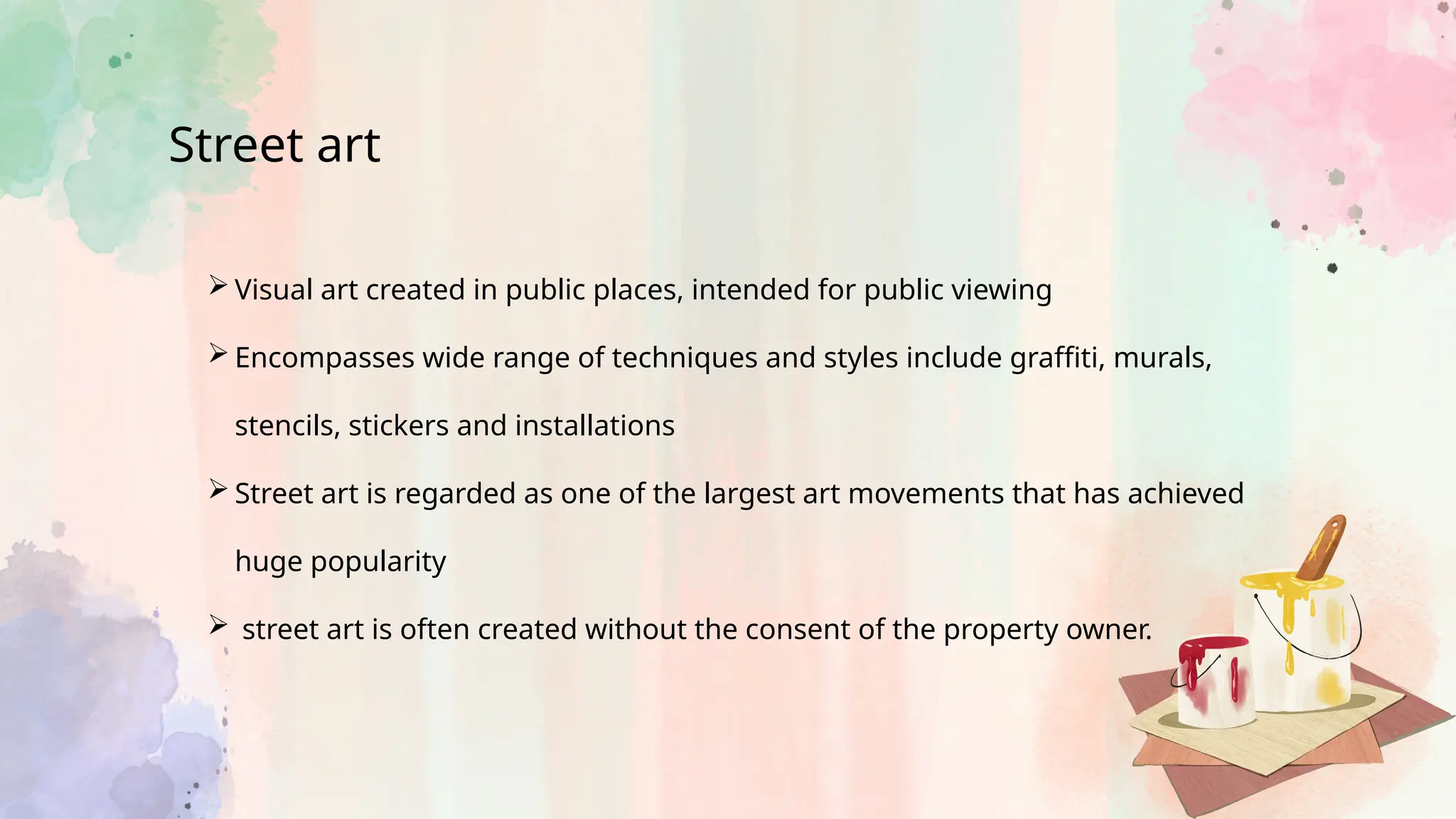 Street art

➢ Visual art created in public places, intended for public viewing

➢ Encompasses wide range of techniques and styles include graffiti, murals, stencils, stickers and installations

➢ Street art is regarded as one of the largest art movements that has achieved huge popularity

➢ street art is often created without the consent of the property owner.